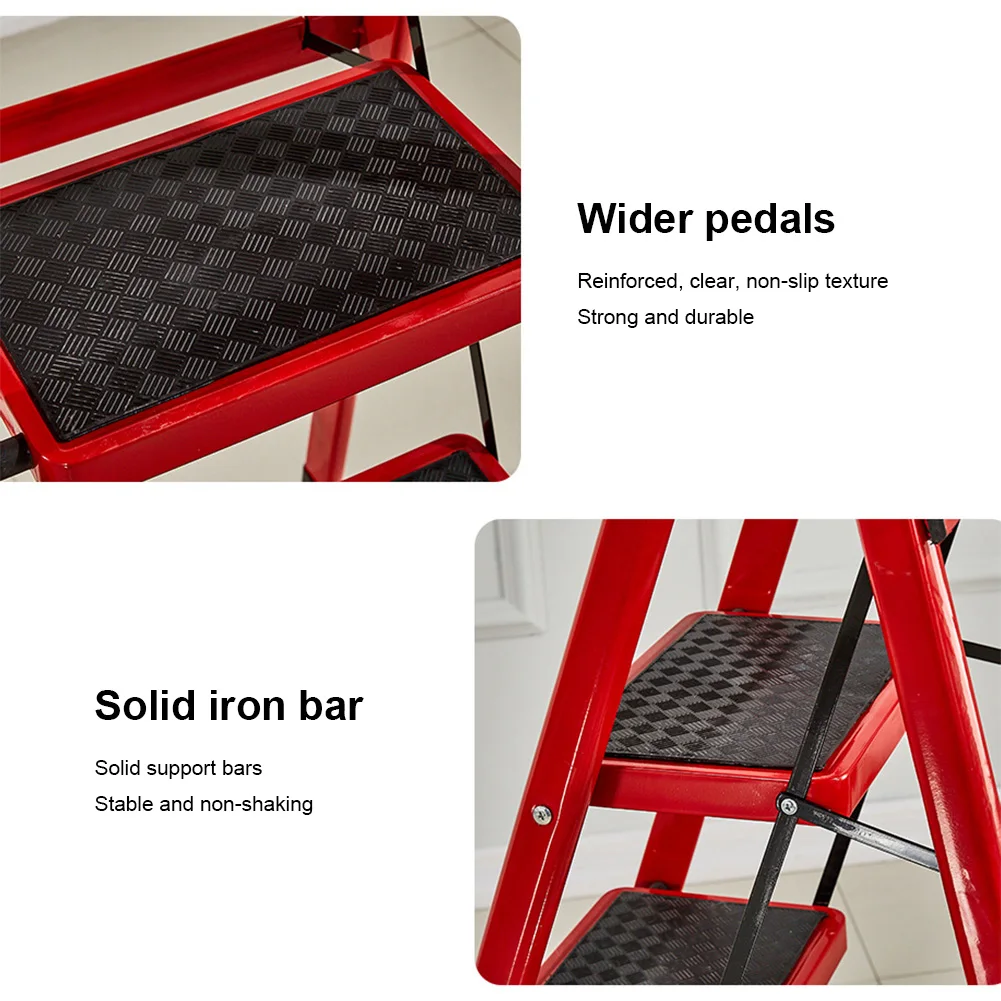 Wider pedals

Reinforced, clear, non-slip texture

Strong and durable

Solid iron bar

Solid support bars

Stable and non-shaking